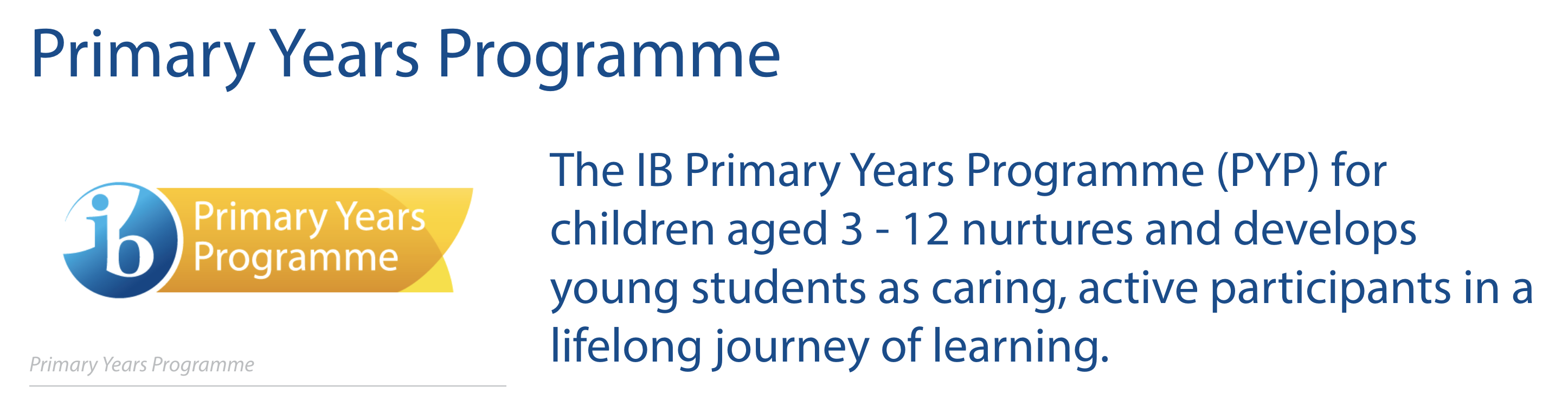 Primary Years Programme

ib Primary Years Programme

Primary Years Programme

The IB Primary Years Programme (PYP) for children aged 3 - 12 nurtures and develops young students as caring, active participants in a lifelong journey of learning.